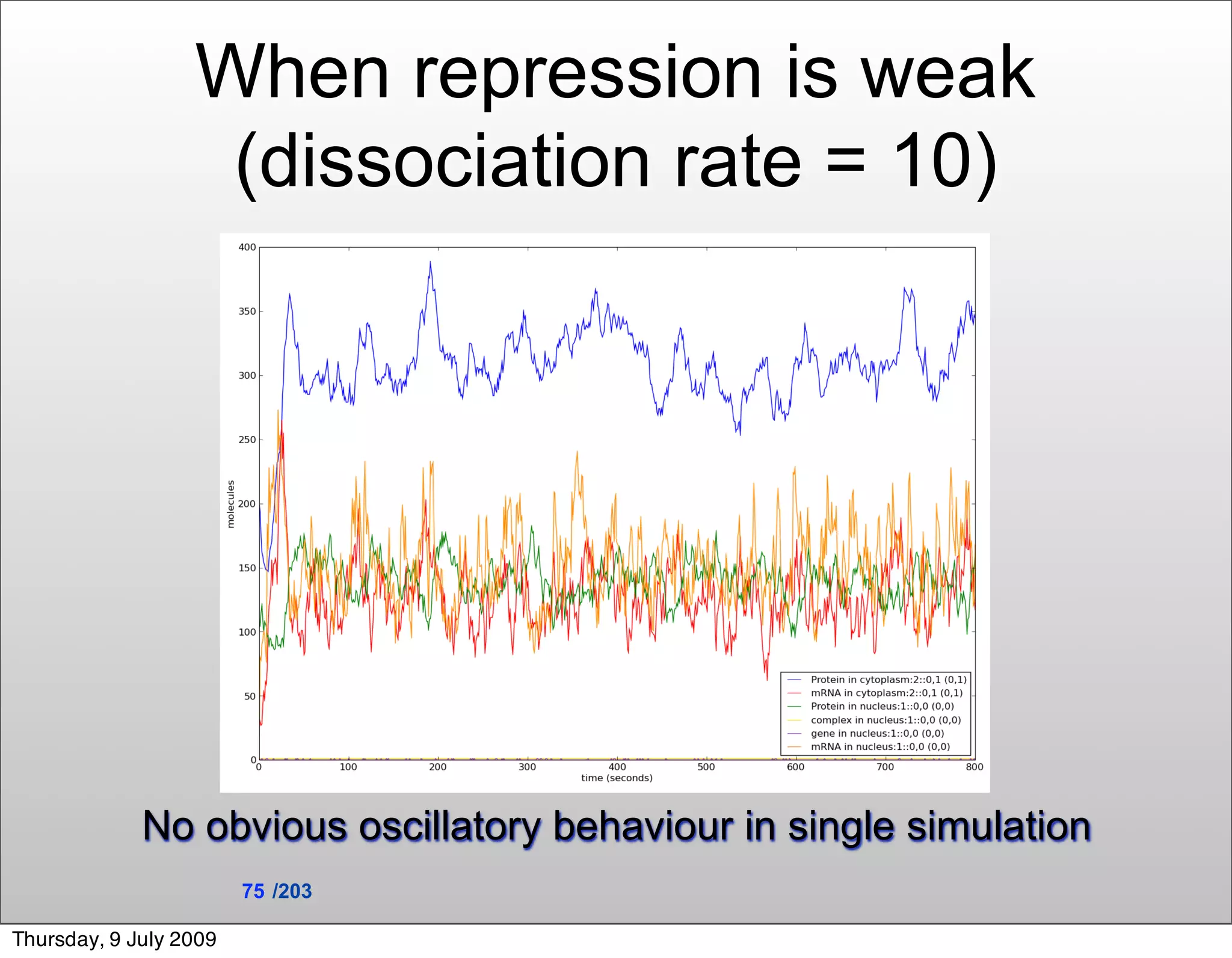 When repression is weak (dissociation rate = 10)

400
350
300
250
200
150
100
50
0
molecules

0 100 200 300 400 500 600 700 800
time (seconds)

Protein in cytoplasm:2::0,1 (0,1)
mRNA in cytoplasm:2::0,1 (0,1)
Protein in nucleus:1::0,0 (0,0)
complex in nucleus:1::0,0 (0,0)
gene in nucleus:1::0,0 (0,0)
mRNA in nucleus:1::0,0 (0,0)

No obvious oscillatory behaviour in single simulation

75 /203

Thursday, 9 July 2009